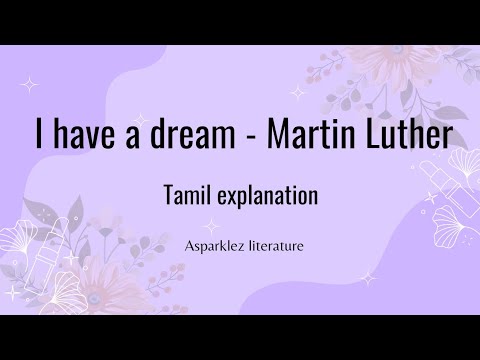 I have a dream - Martin Luther

Tamil explanation

Asparklez literature